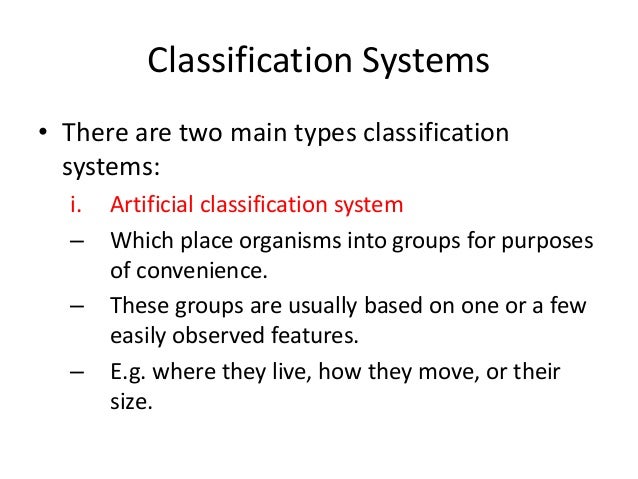 Classification Systems

• There are two main types classification systems:

i. Artificial classification system

– Which place organisms into groups for purposes of convenience.

– These groups are usually based on one or a few easily observed features.

– E.g. where they live, how they move, or their size.